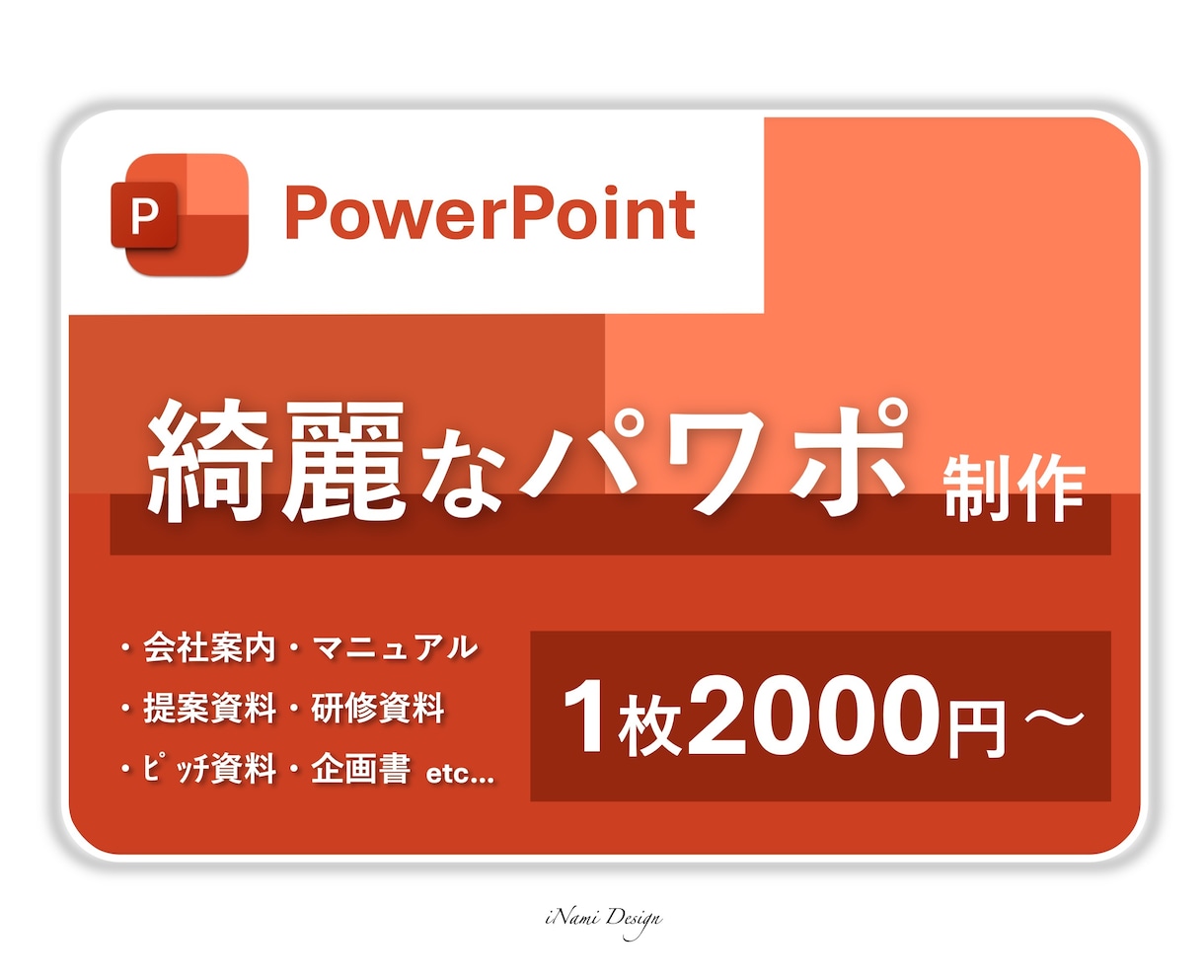 P

PowerPoint

綺麗なパワポ 制作

・会社案内・マニュアル
・提案資料・研修資料
・ピッチ資料・企画書 etc...

1枚2000円〜

iNami Design